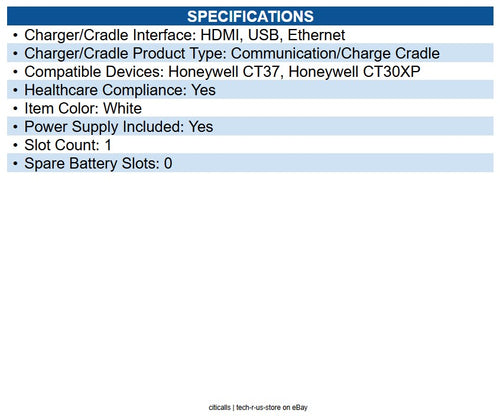 SPECIFICATIONS

• Charger/Cradle Interface: HDMI, USB, Ethernet
• Charger/Cradle Product Type: Communication/Charge Cradle
• Compatible Devices: Honeywell CT37, Honeywell CT30XP
• Healthcare Compliance: Yes
• Item Color: White
• Power Supply Included: Yes
• Slot Count: 1
• Spare Battery Slots: 0

citicalls | tech-r-us-store on eBay